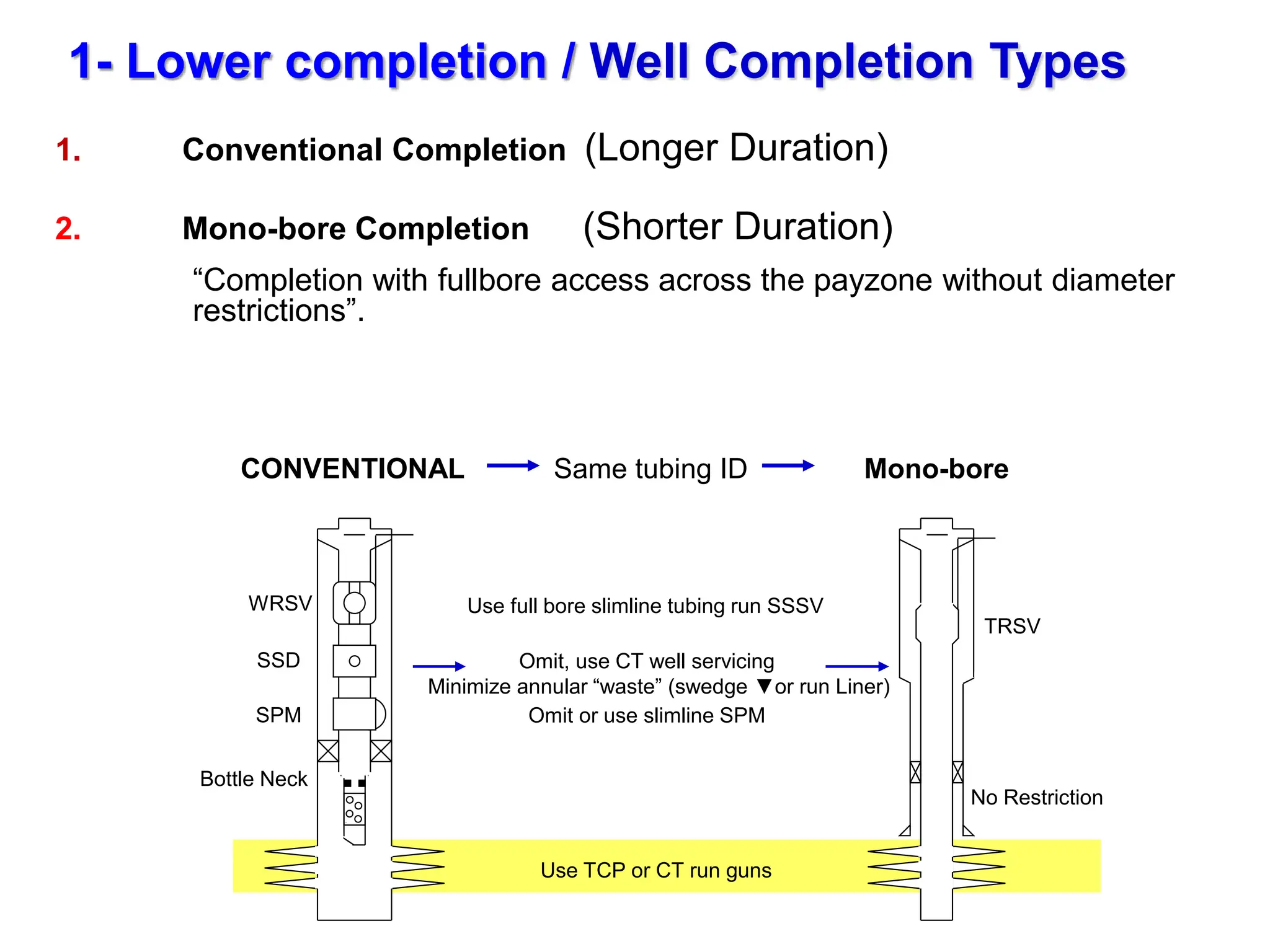 1- Lower completion / Well Completion Types

1. Conventional Completion (Longer Duration)

2. Mono-bore Completion (Shorter Duration)

“Completion with fullbore access across the payzone without diameter restrictions”.

CONVENTIONAL → Same tubing ID → Mono-bore

WRSV

SSD

SPM

Bottle Neck

Use full bore slimline tubing run SSSV

Omit, use CT well servicing
Minimize annular “waste” (swedge ▼or run Liner)
Omit or use slimline SPM

TRSV

No Restriction

Use TCP or CT run guns